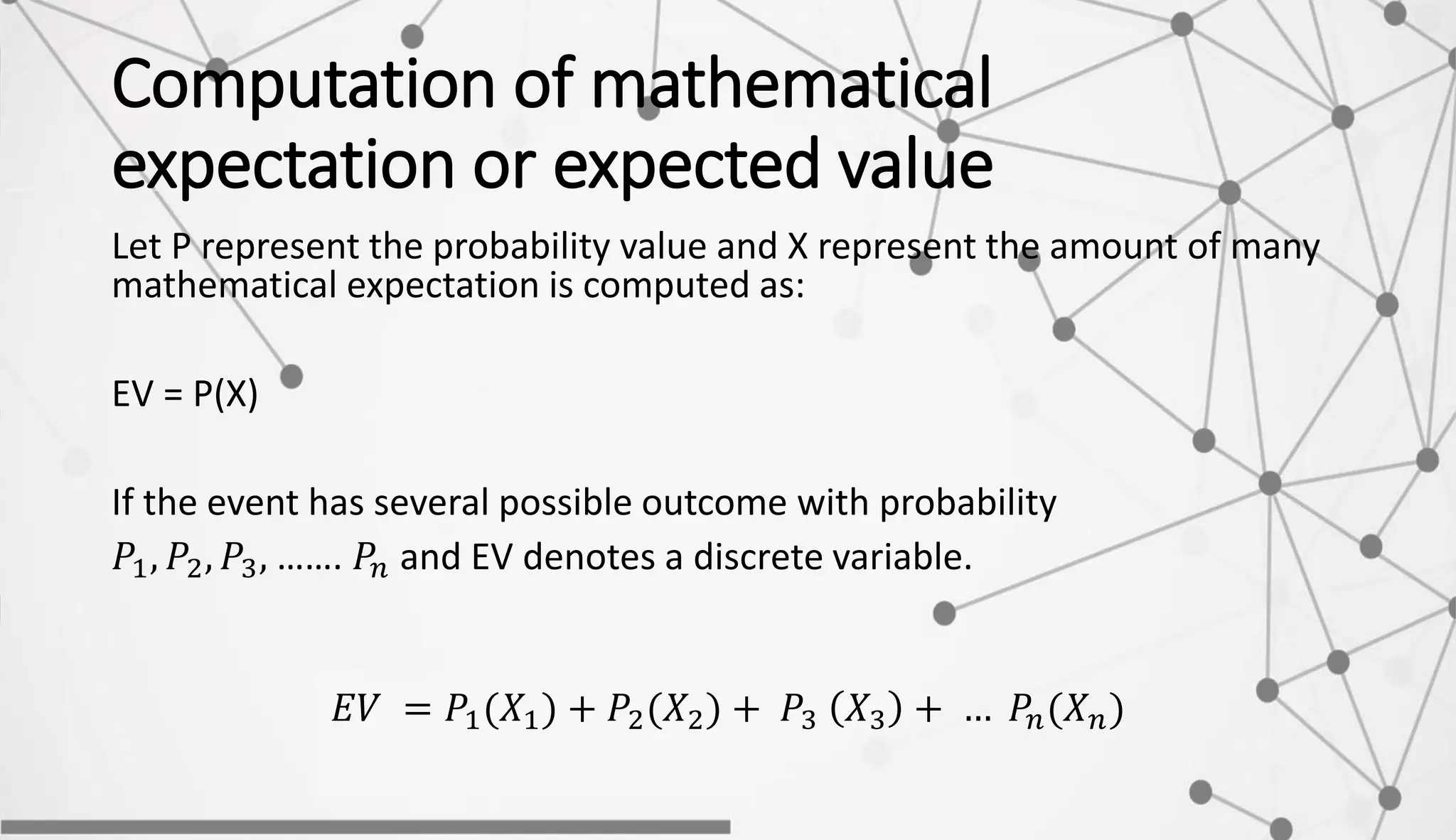 Computation of mathematical expectation or expected value

Let P represent the probability value and X represent the amount of many mathematical expectation is computed as:

EV = P(X)

If the event has several possible outcome with probability $P_1, P_2, P_3, \ldots\ldots. P_n$ and EV denotes a discrete variable.

$EV = P_1(X_1) + P_2(X_2) + P_3(X_3) + \ldots P_n(X_n)$